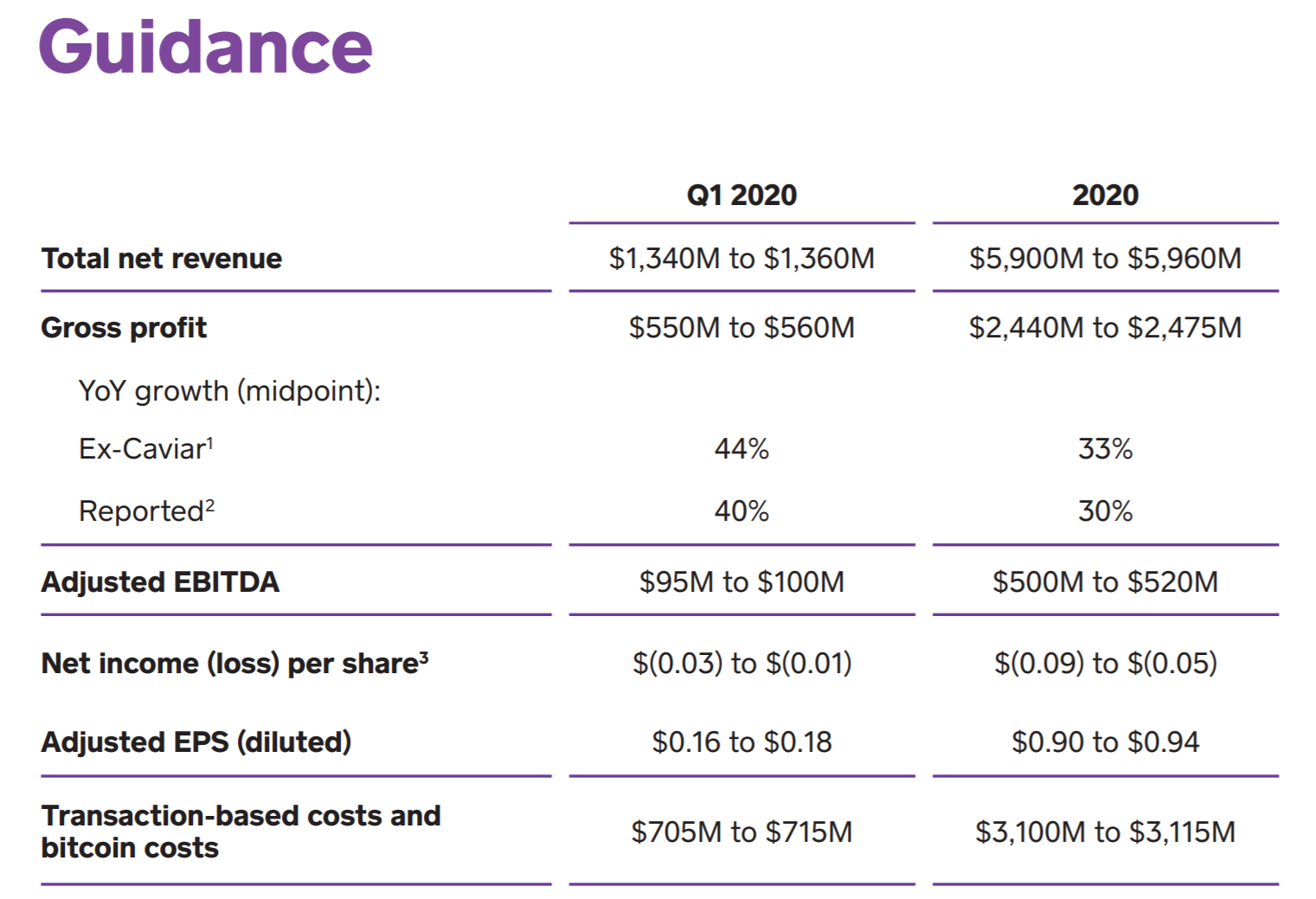 Guidance

| | Q1 2020 | 2020 |
|---|---|---|
| Total net revenue | \$1,340M to \$1,360M | \$5,900M to \$5,960M |
| Gross profit | \$550M to \$560M | \$2,440M to \$2,475M |
| YoY growth (midpoint): | | |
| Ex-Caviar$^1$ | 44% | 33% |
| Reported$^2$ | 40% | 30% |
| Adjusted EBITDA | \$95M to \$100M | \$500M to \$520M |
| Net income (loss) per share$^3$ | \$(0.03) to \$(0.01) | \$(0.09) to \$(0.05) |
| Adjusted EPS (diluted) | \$0.16 to \$0.18 | \$0.90 to \$0.94 |
| Transaction-based costs and bitcoin costs | \$705M to \$715M | \$3,100M to \$3,115M |